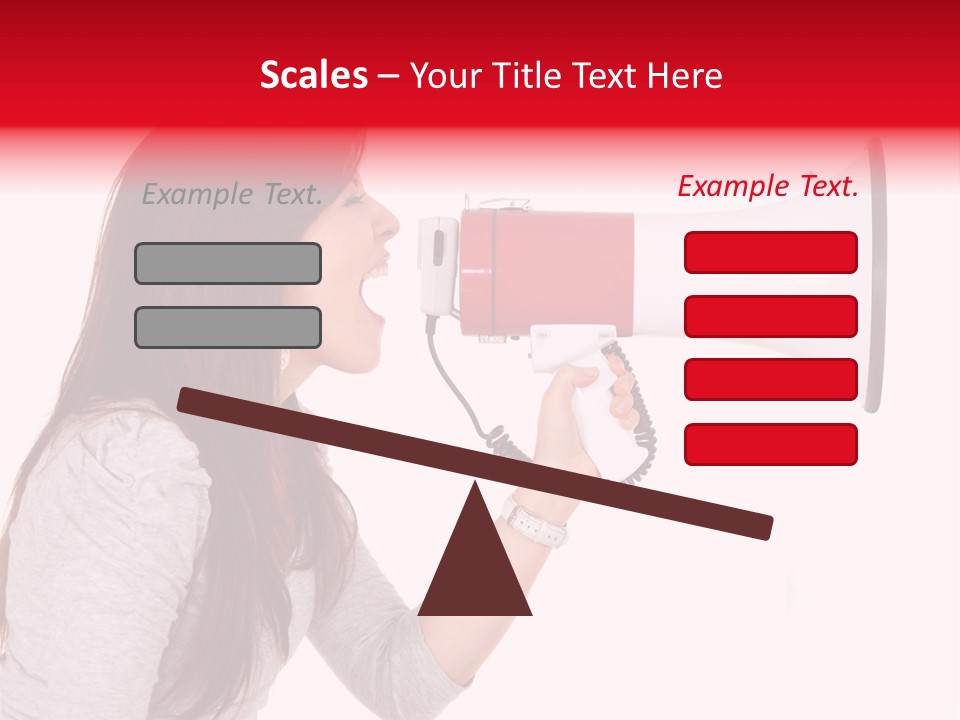 Scales – Your Title Text Here

Example Text.

Example Text.